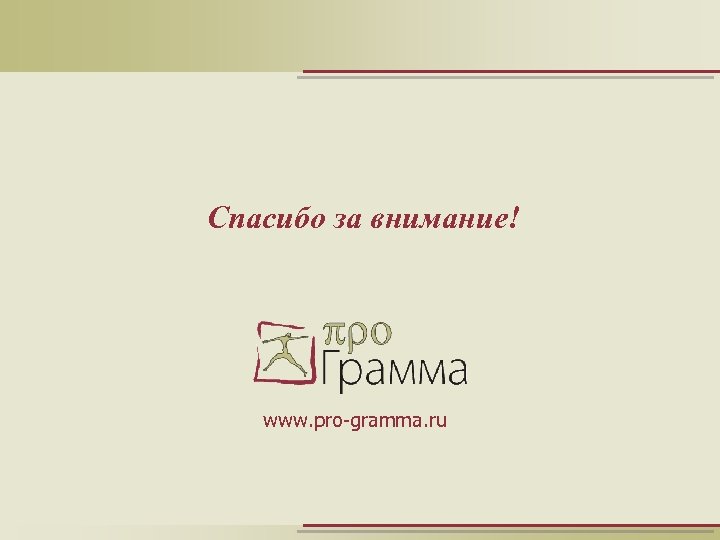 Спасибо за внимание!

про
Грамма

www.pro-gramma.ru